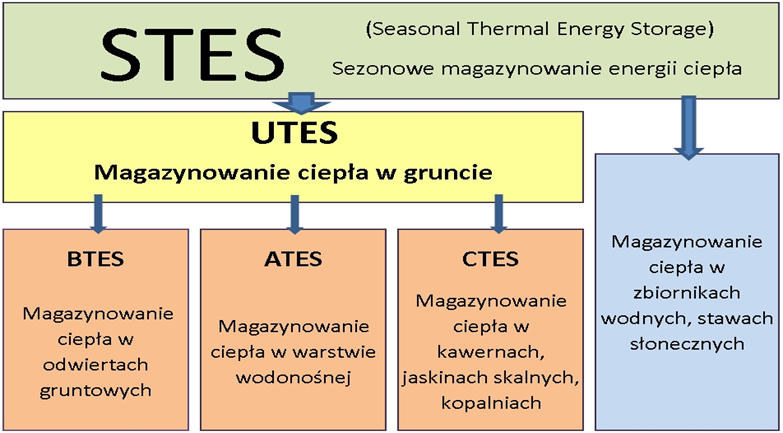 STES

(Seasonal Thermal Energy Storage)

Sezonowe magazynowanie energii ciepła

UTES

Magazynowanie ciepła w gruncie

BTES

Magazynowanie ciepła w odwiertach gruntowych

ATES

Magazynowanie ciepła w warstwie wodonośnej

CTES

Magazynowanie ciepła w kawernach, jaskinach skalnych, kopalniach

Magazynowanie ciepła w zbiornikach wodnych, stawach słonecznych